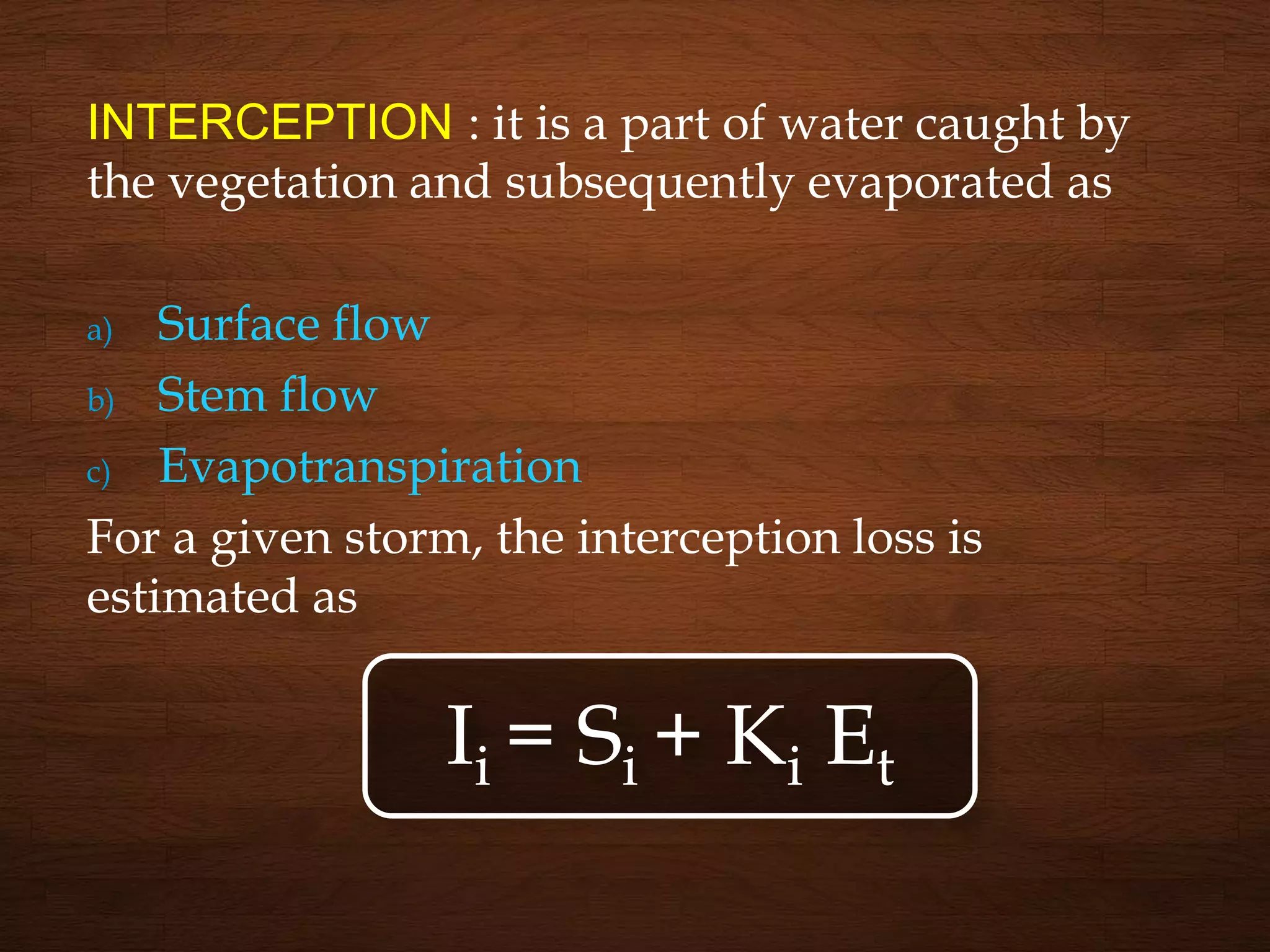 INTERCEPTION : it is a part of water caught by the vegetation and subsequently evaporated as

a) Surface flow
b) Stem flow
c) Evapotranspiration

For a given storm, the interception loss is estimated as

$I_i = S_i + K_i E_t$